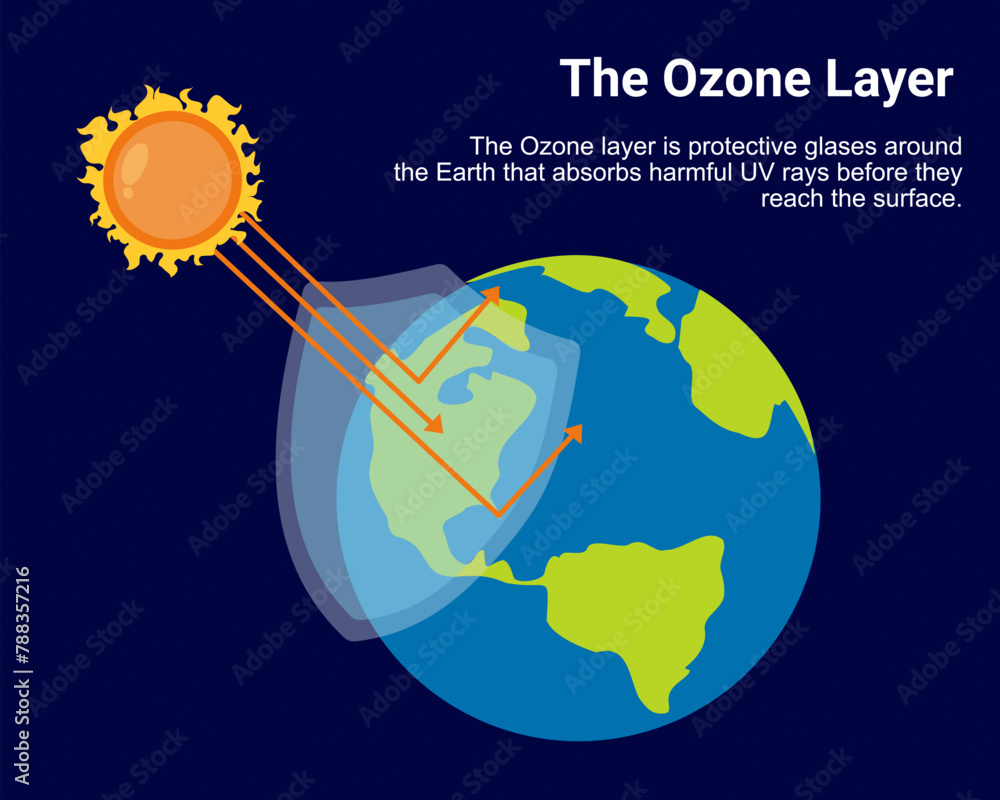 The Ozone Layer

The Ozone layer is protective glases around the Earth that absorbs harmful UV rays before they reach the surface.

Adobe Stock | #788357216